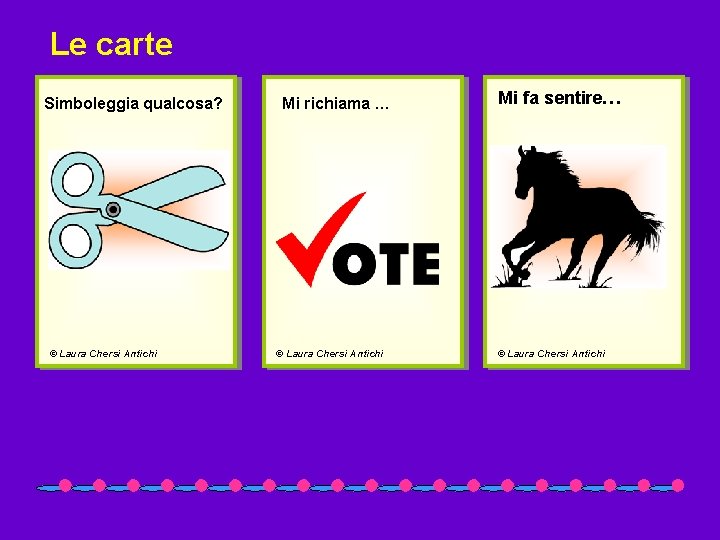 Le carte

Simboleggia qualcosa?

© Laura Chersi Antichi

Mi richiama ...

VOTE

© Laura Chersi Antichi

Mi fa sentire…

© Laura Chersi Antichi